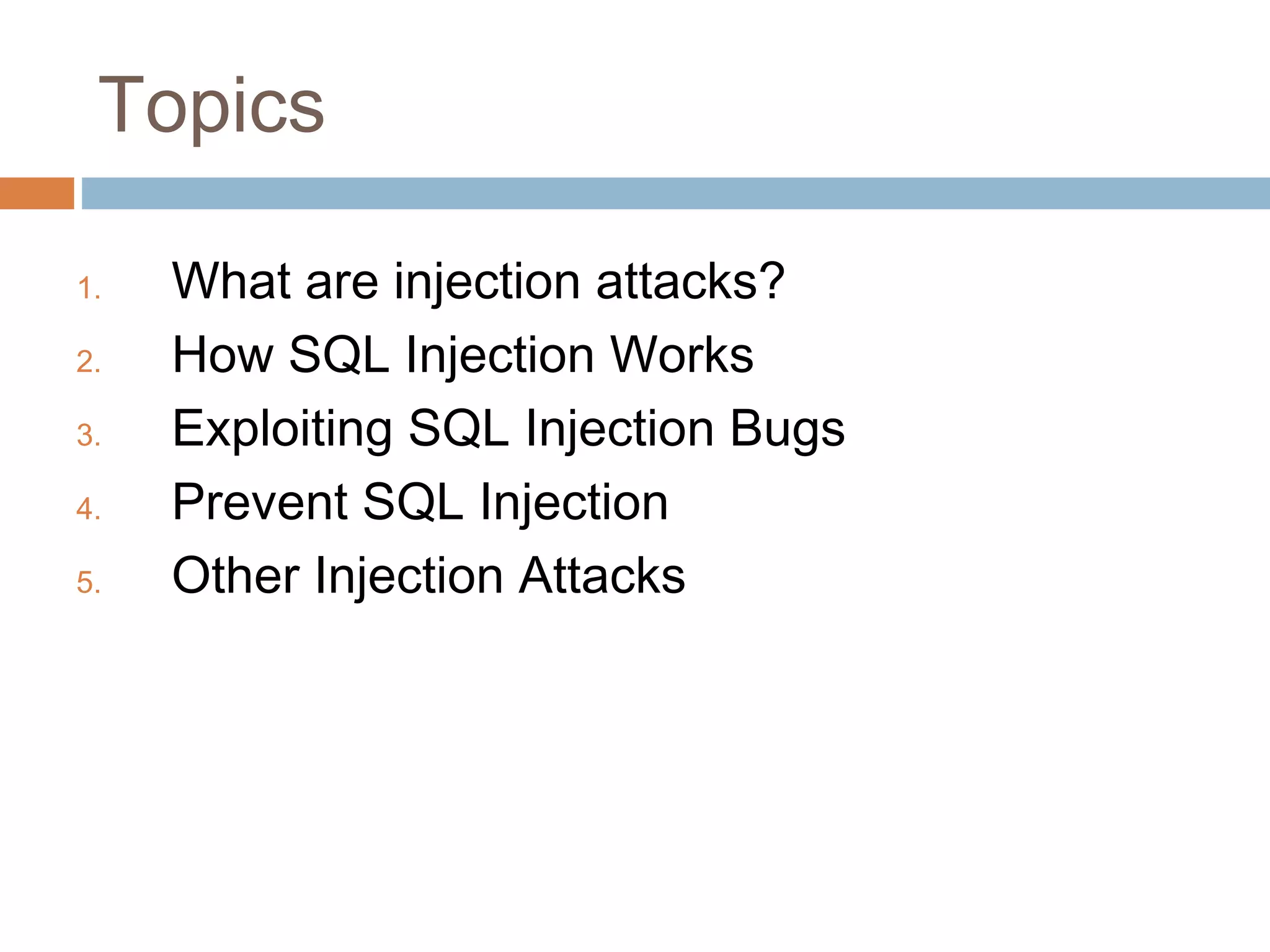 Topics

1. What are injection attacks?
2. How SQL Injection Works
3. Exploiting SQL Injection Bugs
4. Prevent SQL Injection
5. Other Injection Attacks